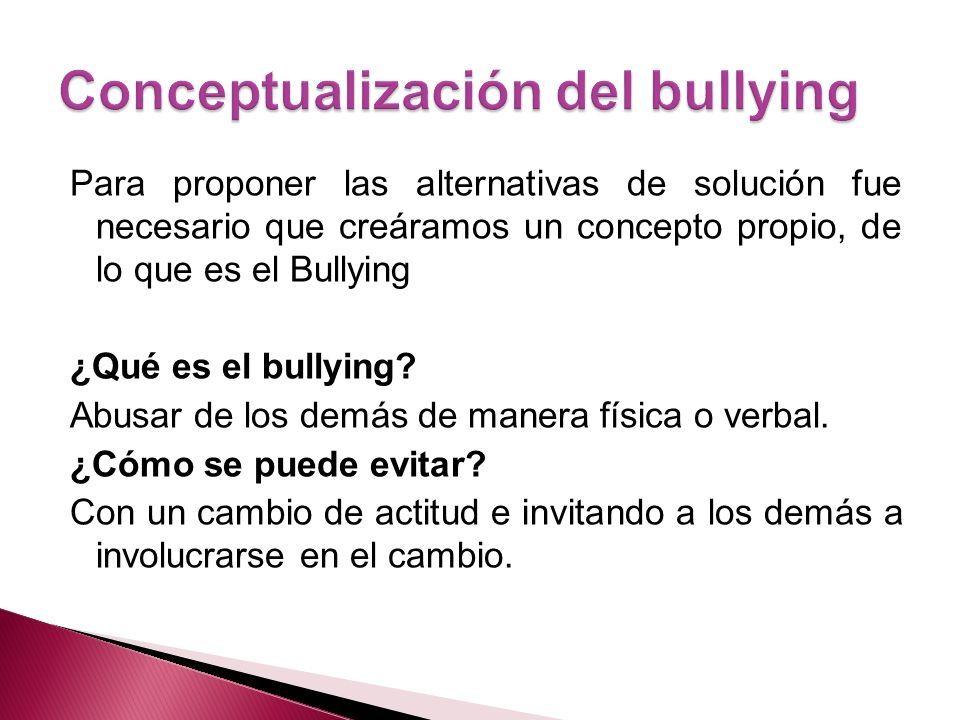 Conceptualización del bullying

Para proponer las alternativas de solución fue necesario que creáramos un concepto propio, de lo que es el Bullying

¿Qué es el bullying?

Abusar de los demás de manera física o verbal.

¿Cómo se puede evitar?

Con un cambio de actitud e invitando a los demás a involucrarse en el cambio.